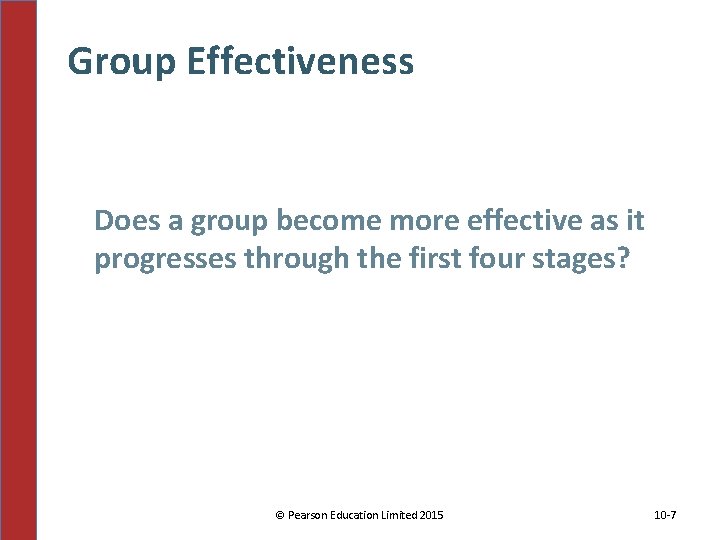 Group Effectiveness

Does a group become more effective as it progresses through the first four stages?

© Pearson Education Limited 2015

10-7